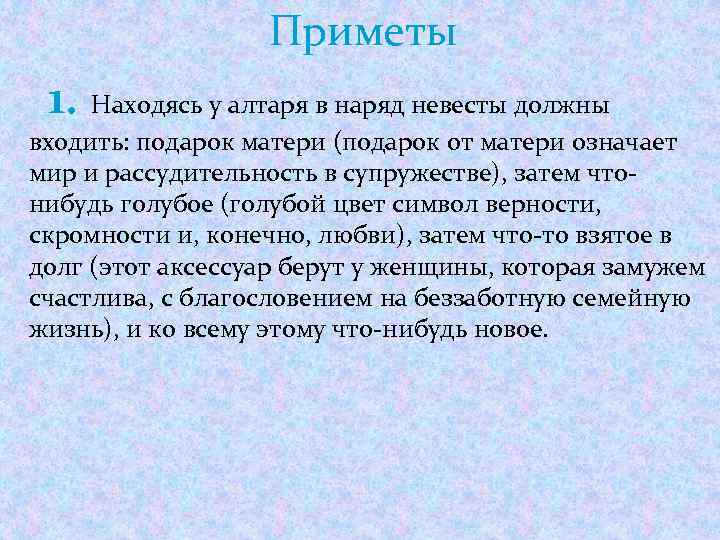 Приметы

1. Находясь у алтаря в наряд невесты должны входить: подарок матери (подарок от матери означает мир и рассудительность в супружестве), затем что-нибудь голубое (голубой цвет символ верности, скромности и, конечно, любви), затем что-то взятое в долг (этот аксессуар берут у женщины, которая замужем счастлива, с благословением на беззаботную семейную жизнь), и ко всему этому что-нибудь новое.